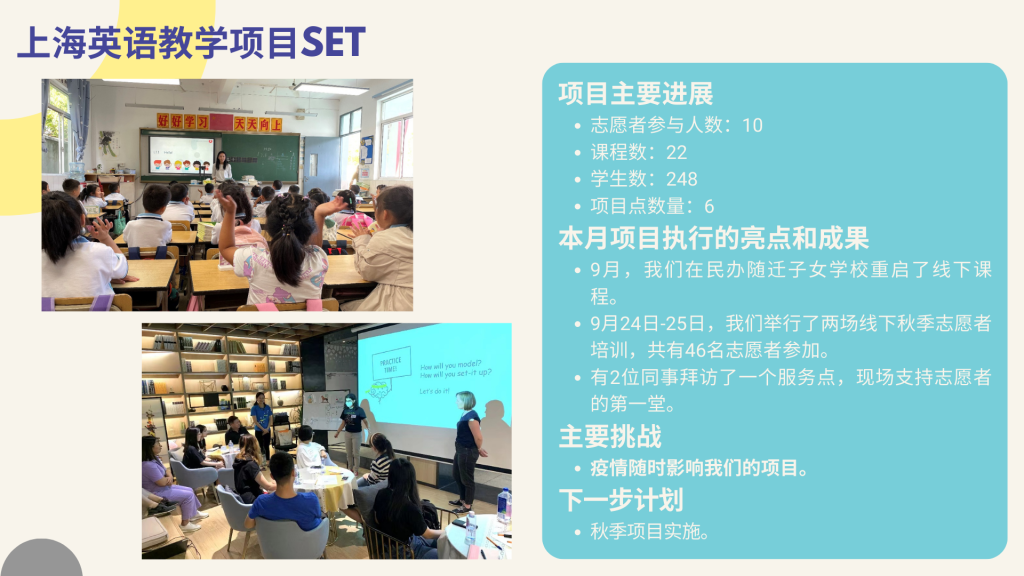 上海英语教学项目SET

好好学习 天天向上

PRACTICE TIME!
How will you model?
How will you set-it up?
Let's do it!

项目主要进展
- 志愿者参与人数：10
- 课程数：22
- 学生数：248
- 项目点数量：6

本月项目执行的亮点和成果
- 9月，我们在民办随迁子女学校重启了线下课程。
- 9月24日-25日，我们举行了两场线下秋季志愿者培训，共有46名志愿者参加。
- 有2位同事拜访了一个服务点，现场支持志愿者的第一堂。

主要挑战
- 疫情随时影响我们的项目。

下一步计划
- 秋季项目实施。